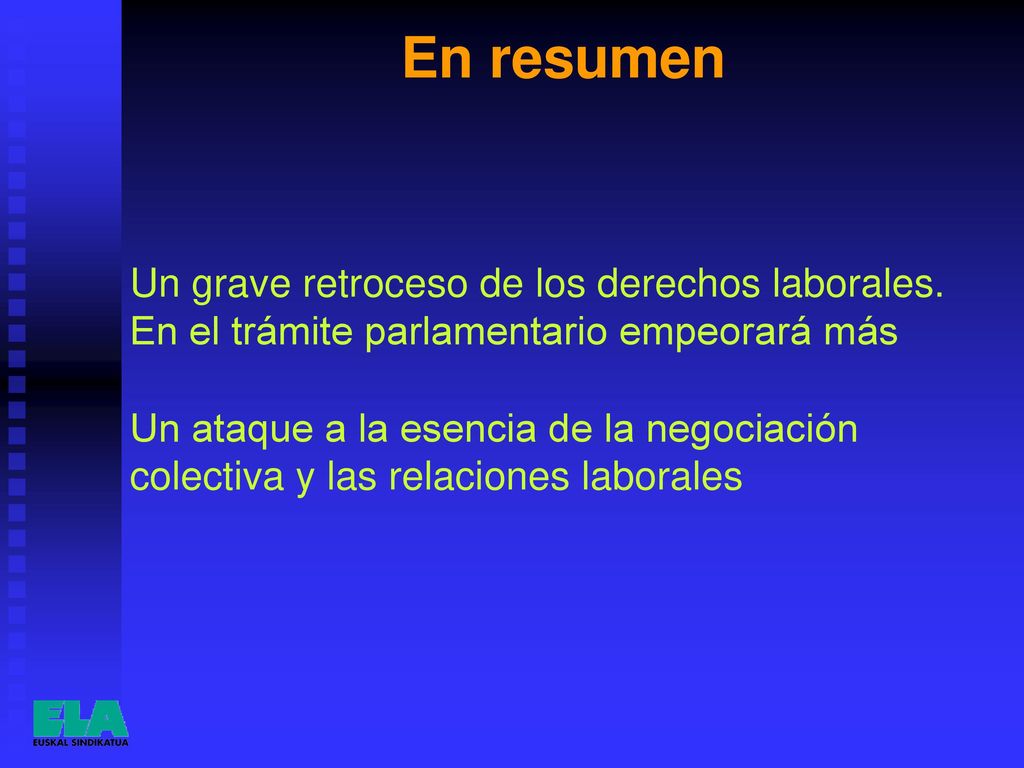 En resumen

Un grave retroceso de los derechos laborales. En el trámite parlamentario empeorará más

Un ataque a la esencia de la negociación colectiva y las relaciones laborales

ELA
EUSKAL SINDIKATUA